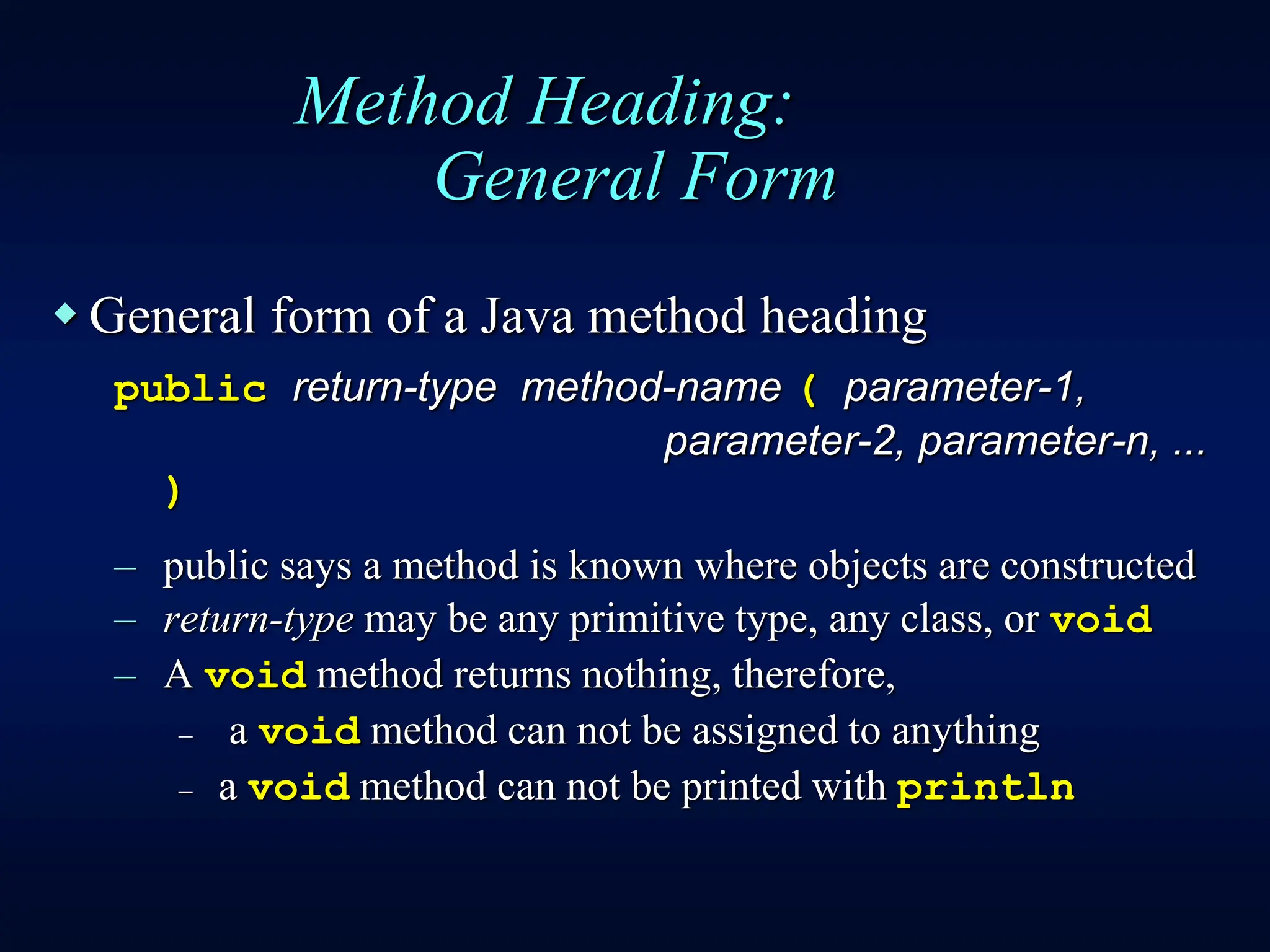 Method Heading:
General Form

◆ General form of a Java method heading

public return-type method-name ( parameter-1,
parameter-2, parameter-n, ...
)

– public says a method is known where objects are constructed
– return-type may be any primitive type, any class, or void
– A void method returns nothing, therefore,
– a void method can not be assigned to anything
– a void method can not be printed with println